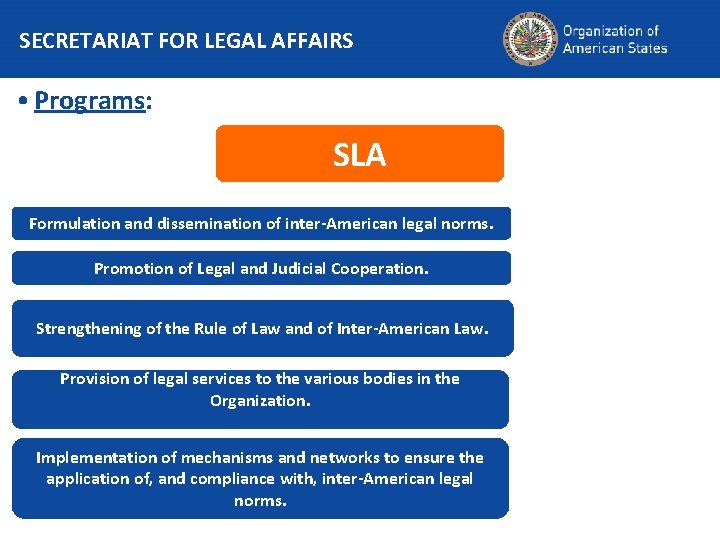 SECRETARIAT FOR LEGAL AFFAIRS

Organization of American States

• Programs:

SLA

Formulation and dissemination of inter-American legal norms.

Promotion of Legal and Judicial Cooperation.

Strengthening of the Rule of Law and of Inter-American Law.

Provision of legal services to the various bodies in the Organization.

Implementation of mechanisms and networks to ensure the application of, and compliance with, inter-American legal norms.